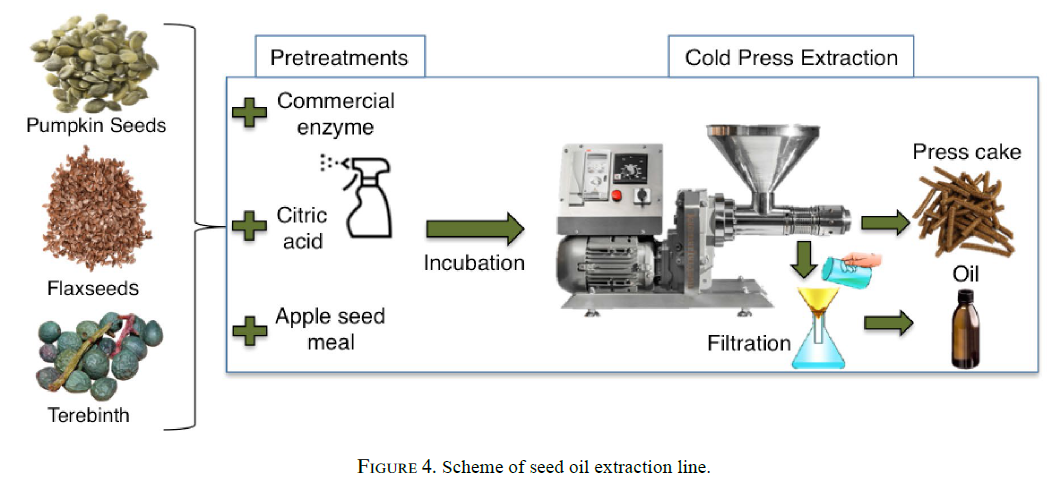 Pumpkin Seeds

Flaxseeds

Terebinth

Pretreatments

Commercial enzyme

Citric acid

Apple seed meal

Incubation

Cold Press Extraction

Press cake

Oil

Filtration

FIGURE 4. Scheme of seed oil extraction line.